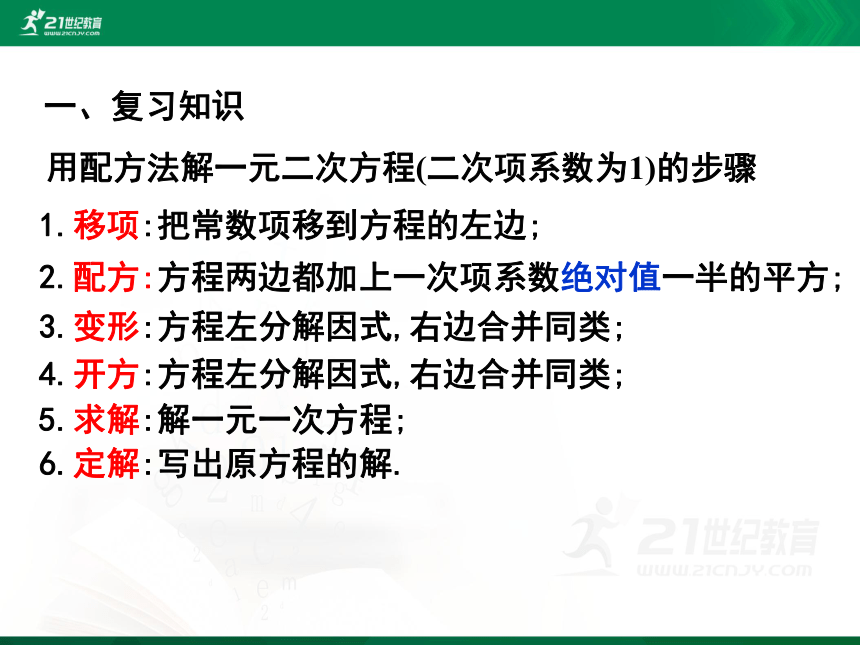 21世纪教育 www.21cnjy.com

一、复习知识

用配方法解一元二次方程(二次项系数为1)的步骤

1. 移项:把常数项移到方程的左边;

2. 配方:方程两边都加上一次项系数绝对值一半的平方;

3. 变形:方程左分解因式,右边合并同类;

4. 开方:方程左分解因式,右边合并同类;

5. 求解:解一元一次方程;

6. 定解:写出原方程的解.

21世纪教育 www.21cnjy.com